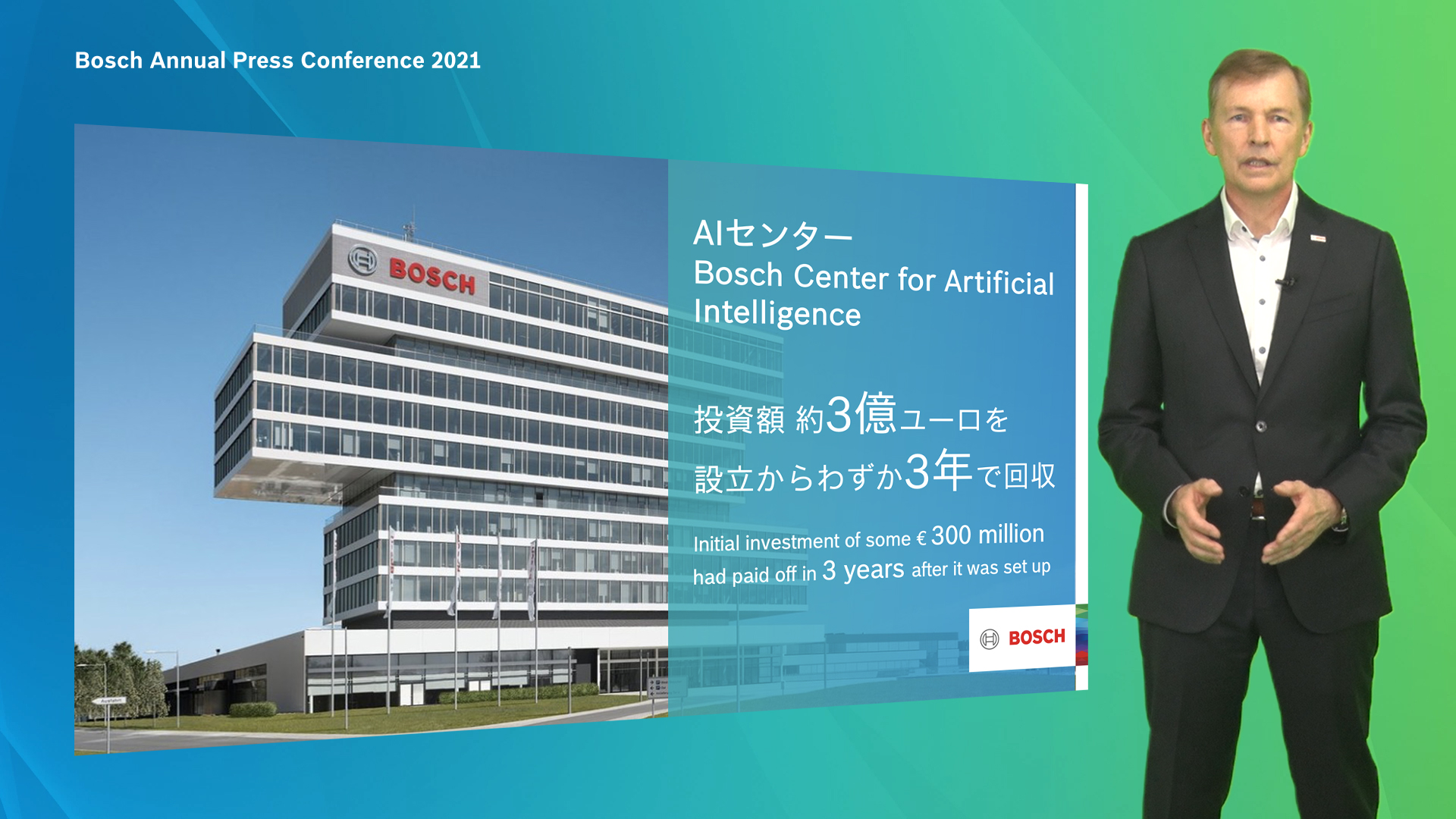 Bosch Annual Press Conference 2021

BOSCH

AIセンター
Bosch Center for Artificial Intelligence

投資額 約3億ユーロを
設立からわずか3年で回収

Initial investment of some € 300 million had paid off in 3 years after it was set up

BOSCH